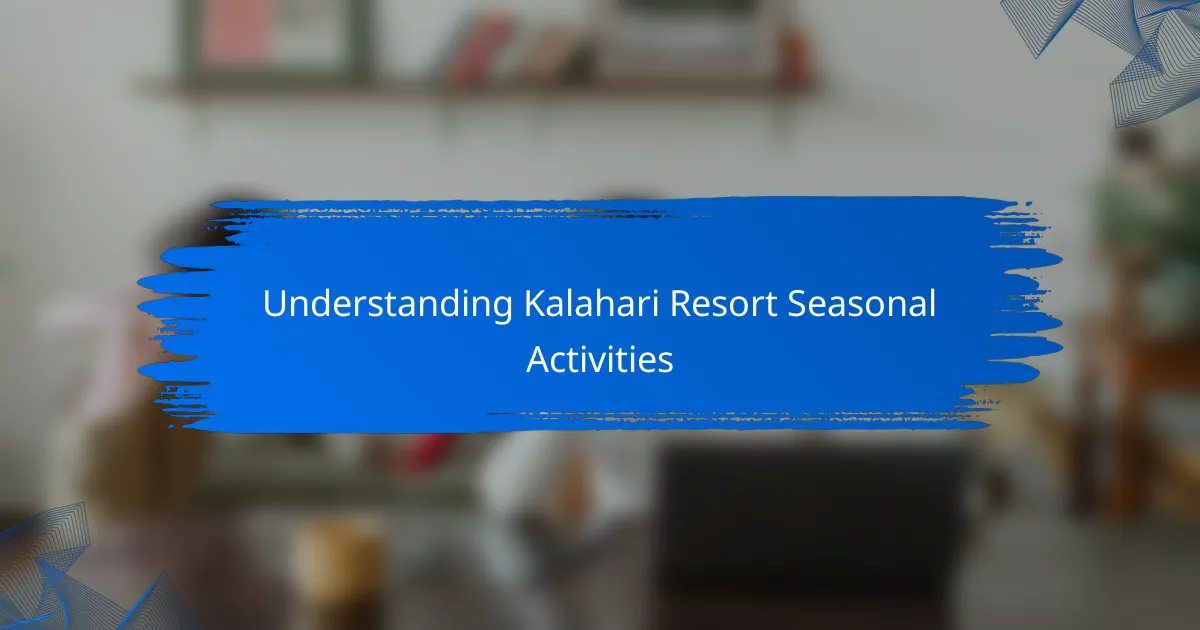 Understanding Kalahari Resort Seasonal Activities